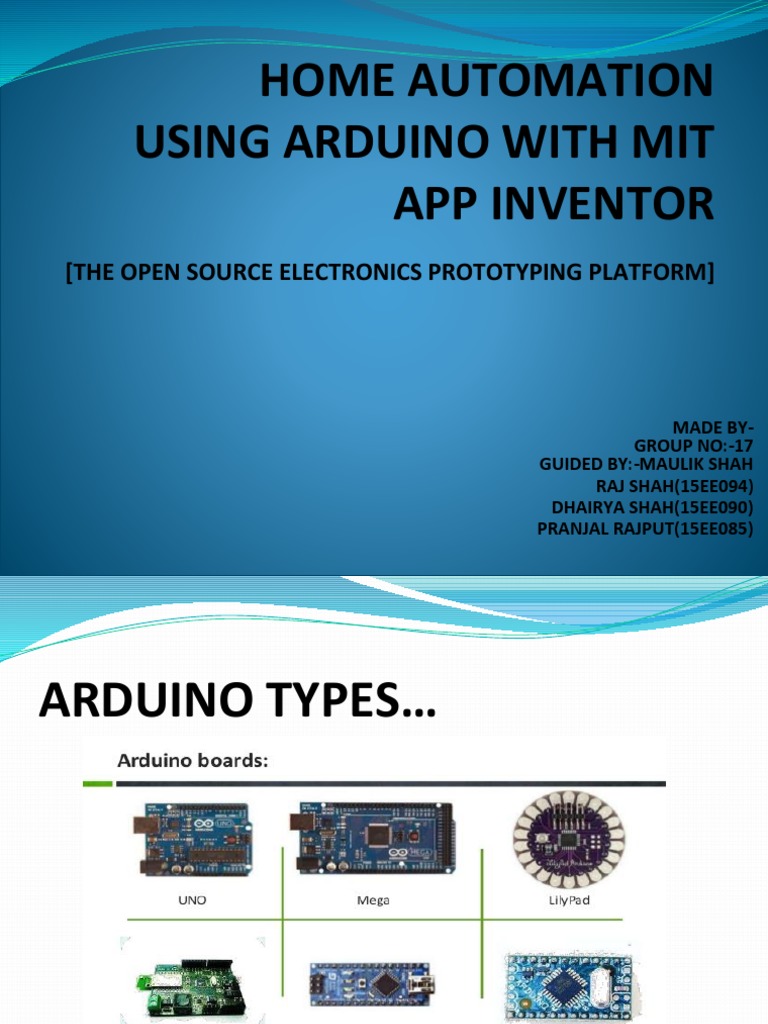 HOME AUTOMATION USING ARDUINO WITH MIT APP INVENTOR

[THE OPEN SOURCE ELECTRONICS PROTOTYPING PLATFORM]

MADE BY-
GROUP NO:-17
GUIDED BY:-MAULIK SHAH
RAJ SHAH(15EE094)
DHAIRYA SHAH(15EE090)
PRANJAL RAJPUT(15EE085)

ARDUINO TYPES…

Arduino boards:

UNO

Mega

LilyPad